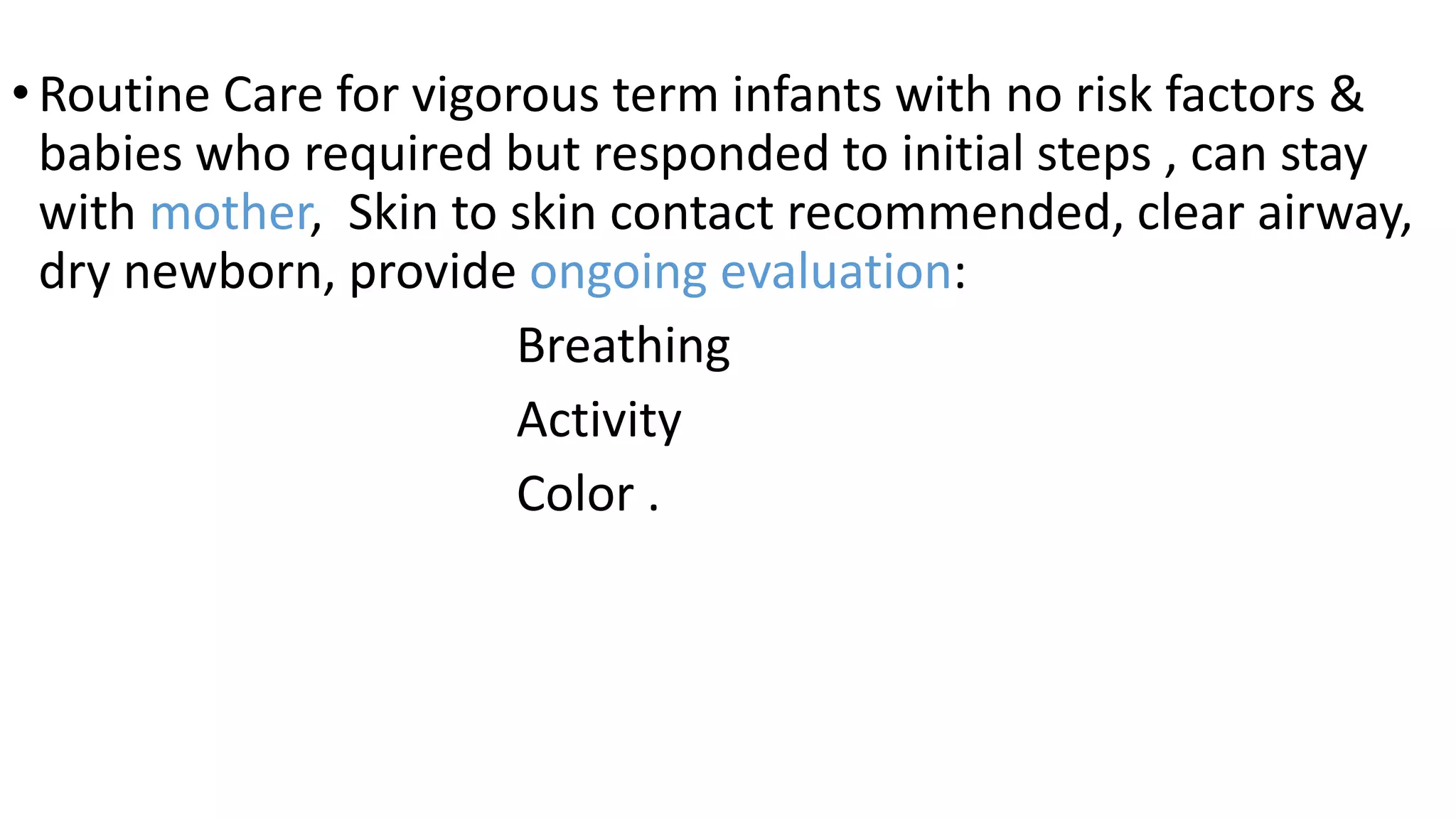 • Routine Care for vigorous term infants with no risk factors & babies who required but responded to initial steps , can stay with mother, Skin to skin contact recommended, clear airway, dry newborn, provide ongoing evaluation:

Breathing

Activity

Color .